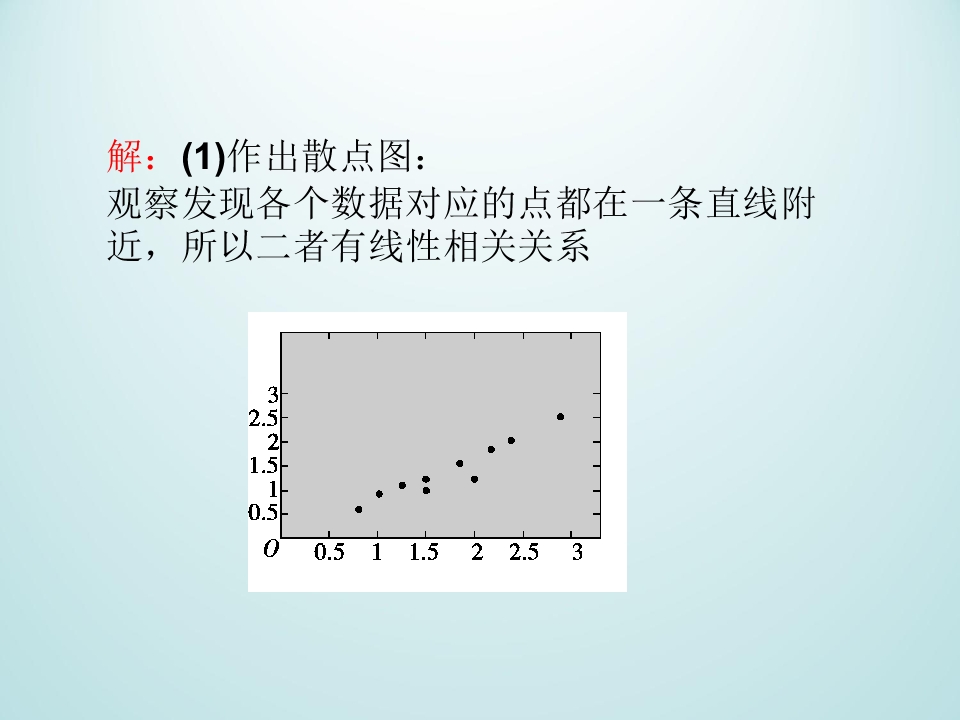 解：(1)作出散点图：
观察发现各个数据对应的点都在一条直线附近，所以二者有线性相关关系

3
2.5
2
1.5
1
0.5
O
0.5
1
1.5
2
2.5
3